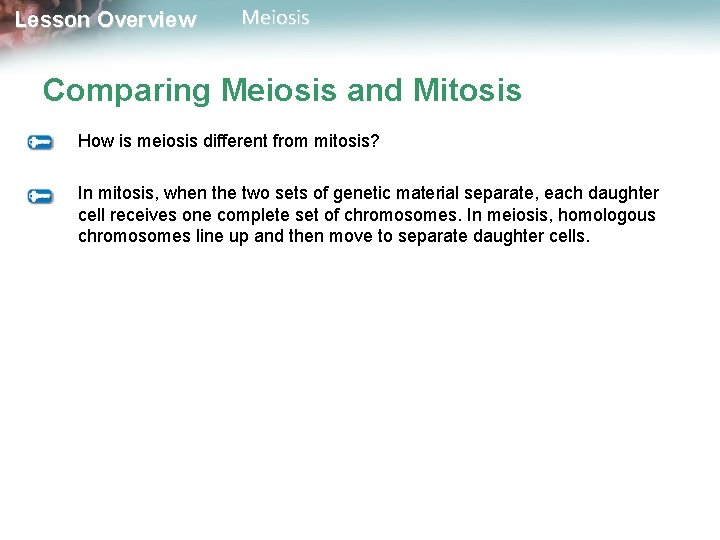 Lesson Overview Meiosis

Comparing Meiosis and Mitosis

How is meiosis different from mitosis?

In mitosis, when the two sets of genetic material separate, each daughter cell receives one complete set of chromosomes. In meiosis, homologous chromosomes line up and then move to separate daughter cells.